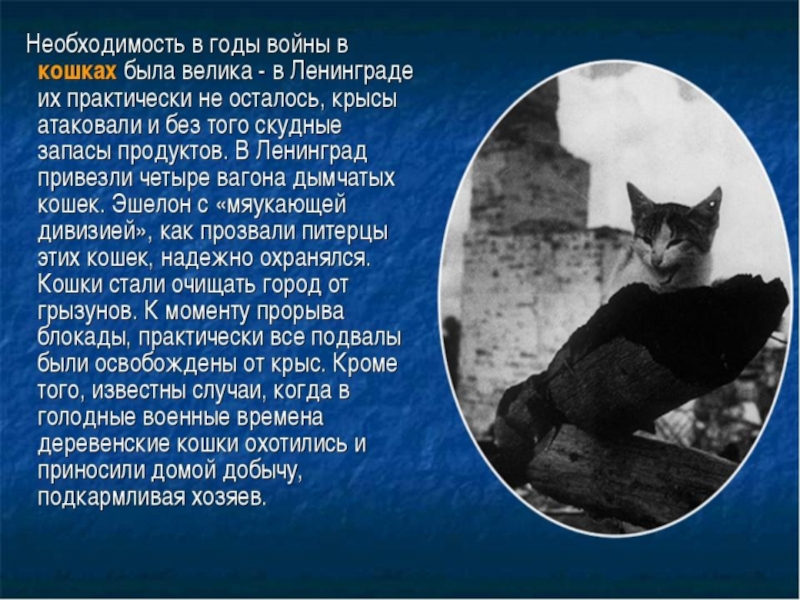 Необходимость в годы войны в кошках была велика - в Ленинграде их практически не осталось, крысы атаковали и без того скудные запасы продуктов. В Ленинград привезли четыре вагона дымчатых кошек. Эшелон с «мяукающей дивизией», как прозвали питерцы этих кошек, надежно охранялся. Кошки стали очищать город от грызунов. К моменту прорыва блокады, практически все подвалы были освобождены от крыс. Кроме того, известны случаи, когда в голодные военные времена деревенские кошки охотились и приносили домой добычу, подкармливая хозяев.